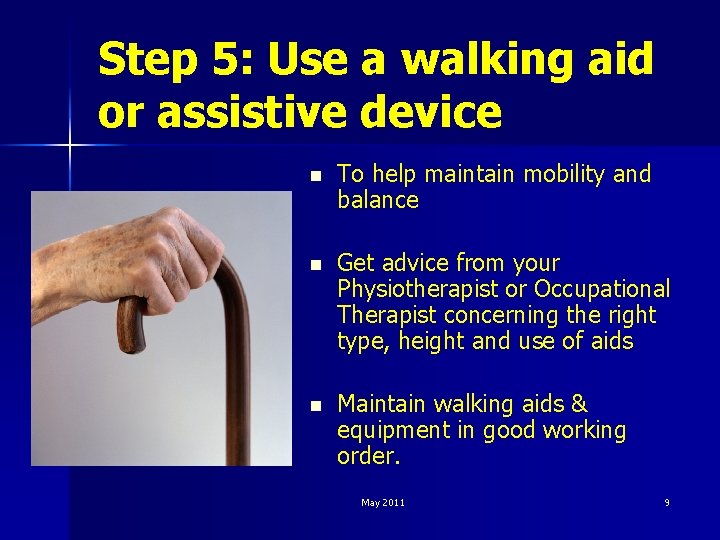 Step 5: Use a walking aid or assistive device

- To help maintain mobility and balance

- Get advice from your Physiotherapist or Occupational Therapist concerning the right type, height and use of aids

- Maintain walking aids & equipment in good working order.

May 2011

9